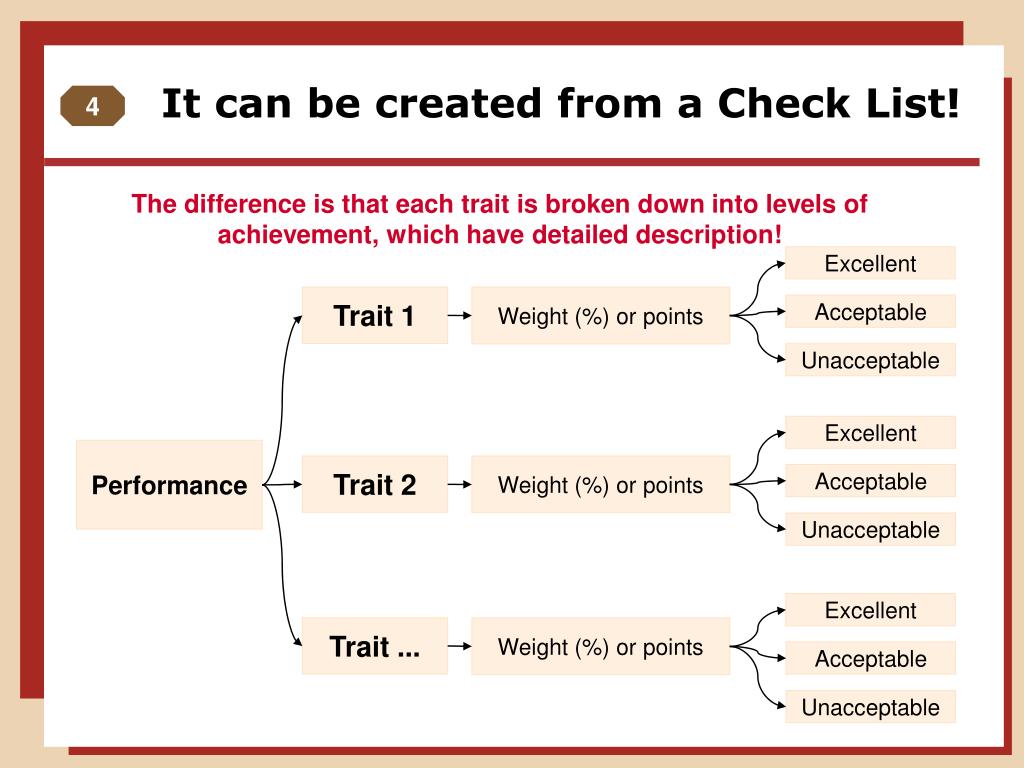 4

It can be created from a Check List!

The difference is that each trait is broken down into levels of achievement, which have detailed description!

Performance

Trait 1

Weight (%) or points

Excellent

Acceptable

Unacceptable

Trait 2

Weight (%) or points

Excellent

Acceptable

Unacceptable

Trait ...

Weight (%) or points

Excellent

Acceptable

Unacceptable